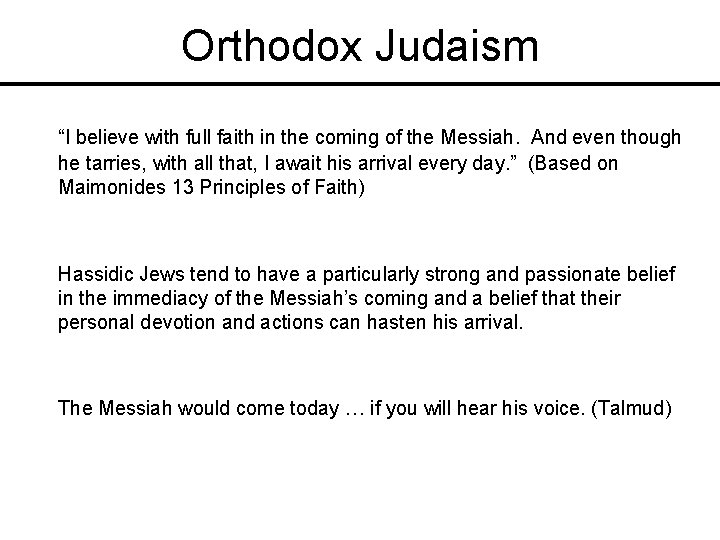 Orthodox Judaism

“I believe with full faith in the coming of the Messiah. And even though he tarries, with all that, I await his arrival every day.” (Based on Maimonides 13 Principles of Faith)

Hassidic Jews tend to have a particularly strong and passionate belief in the immediacy of the Messiah’s coming and a belief that their personal devotion and actions can hasten his arrival.

The Messiah would come today … if you will hear his voice. (Talmud)